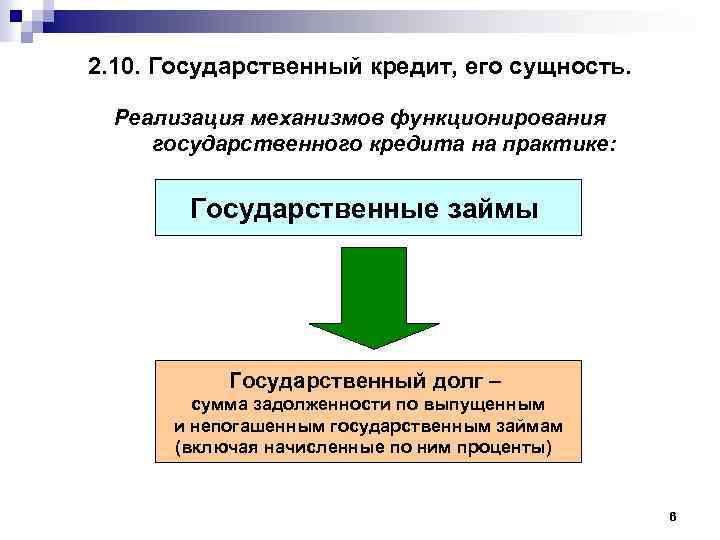 2.10. Государственный кредит, его сущность.

Реализация механизмов функционирования государственного кредита на практике:

Государственные займы

Государственный долг – сумма задолженности по выпущенным и непогашенным государственным займам (включая начисленные по ним проценты)

6